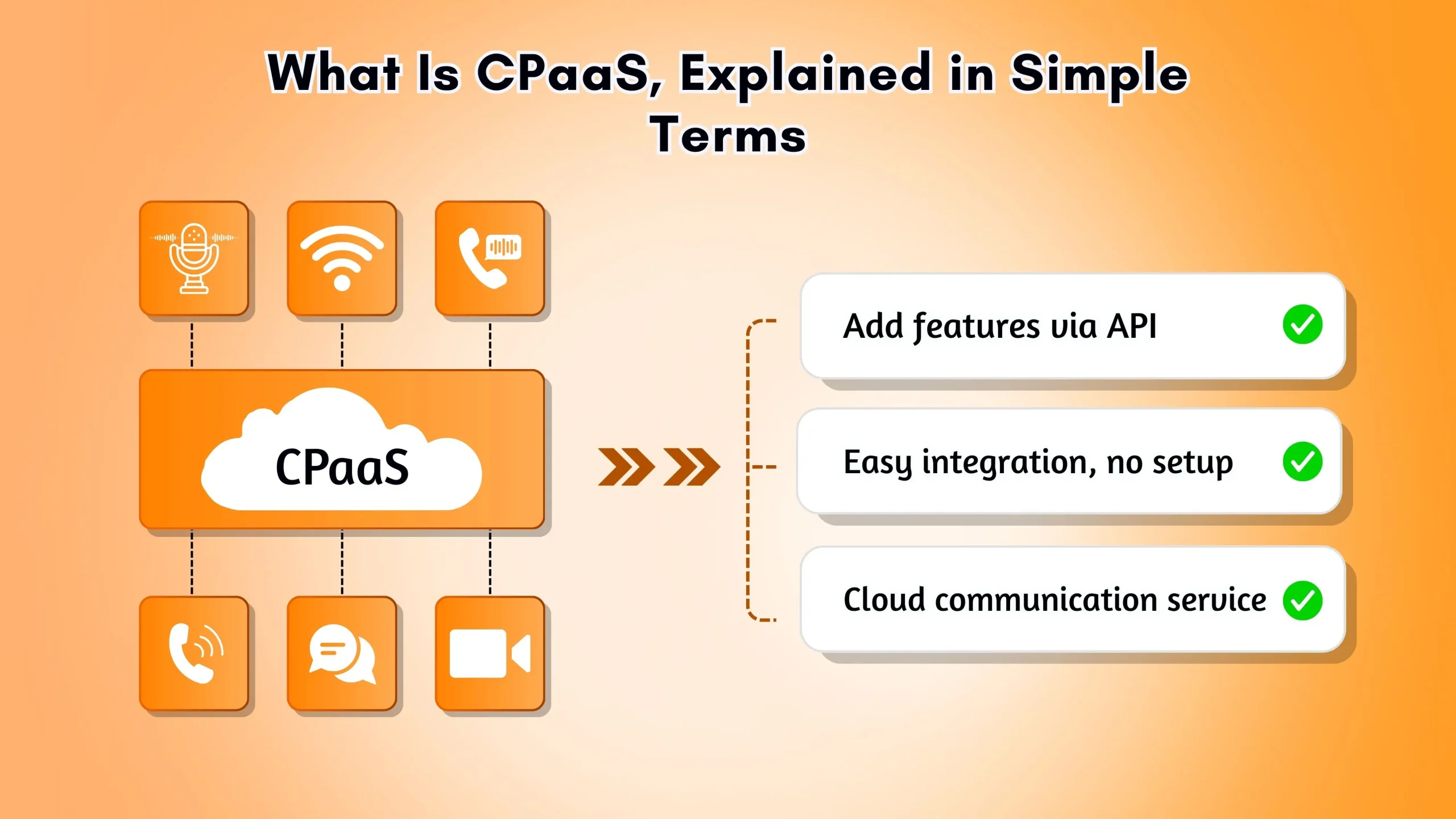 What Is CPaaS, Explained in Simple Terms

CPaaS

Add features via API

Easy integration, no setup

Cloud communication service